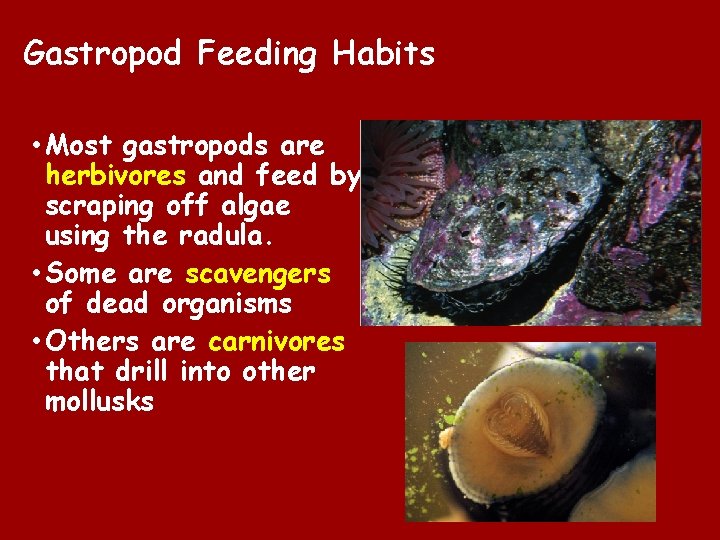 Gastropod Feeding Habits

• Most gastropods are herbivores and feed by scraping off algae using the radula.

• Some are scavengers of dead organisms

• Others are carnivores that drill into other mollusks